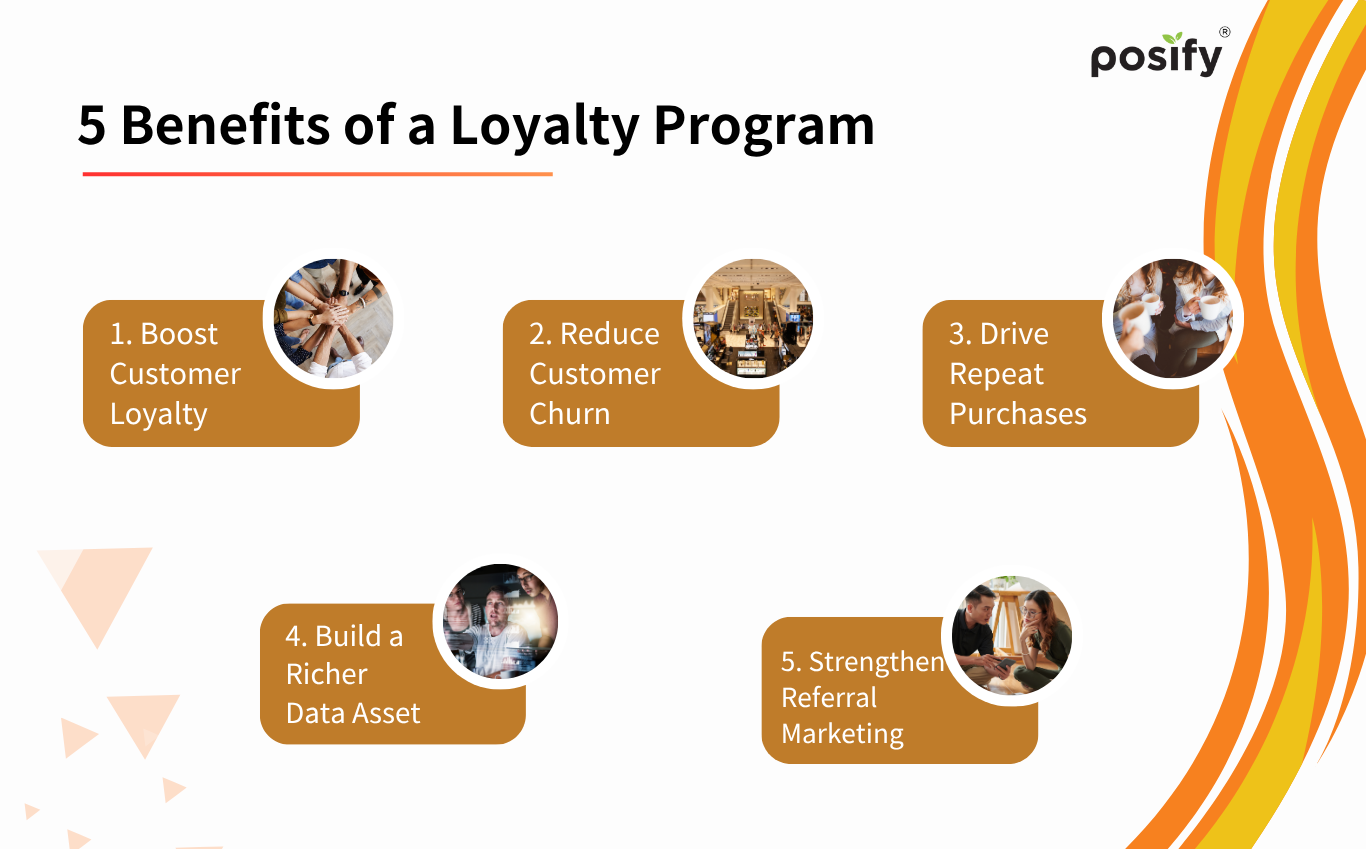 posify®

5 Benefits of a Loyalty Program

1. Boost Customer Loyalty

2. Reduce Customer Churn

3. Drive Repeat Purchases

4. Build a Richer Data Asset

5. Strengthen Referral Marketing